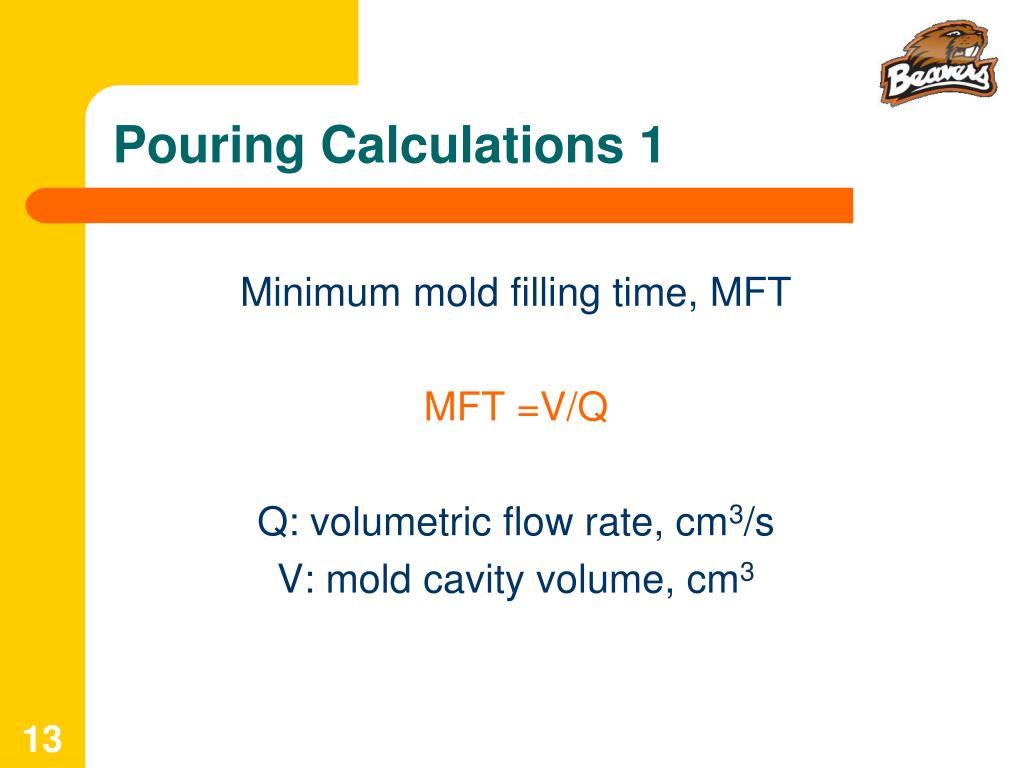 Beavers

Pouring Calculations 1

Minimum mold filling time, MFT

MFT =V/Q

Q: volumetric flow rate, $cm^3/s$
V: mold cavity volume, $cm^3$

13